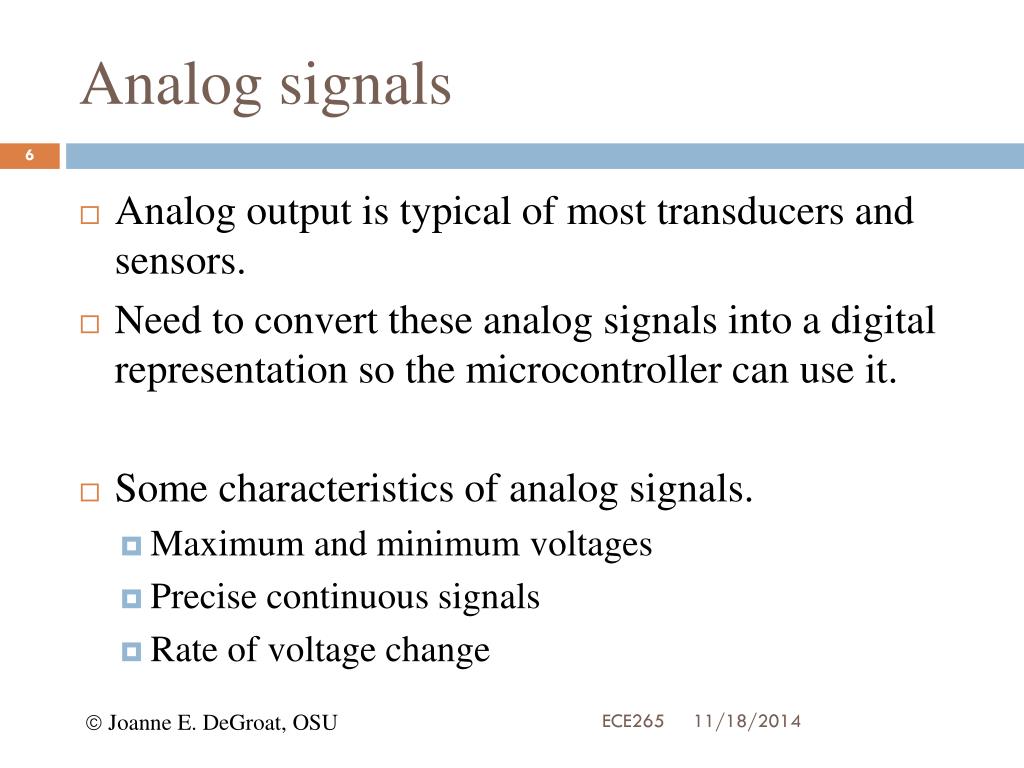 Analog signals

6

Analog output is typical of most transducers and sensors.

Need to convert these analog signals into a digital representation so the microcontroller can use it.

Some characteristics of analog signals.

Maximum and minimum voltages

Precise continuous signals

Rate of voltage change

© Joanne E. DeGroat, OSU

ECE265 11/18/2014